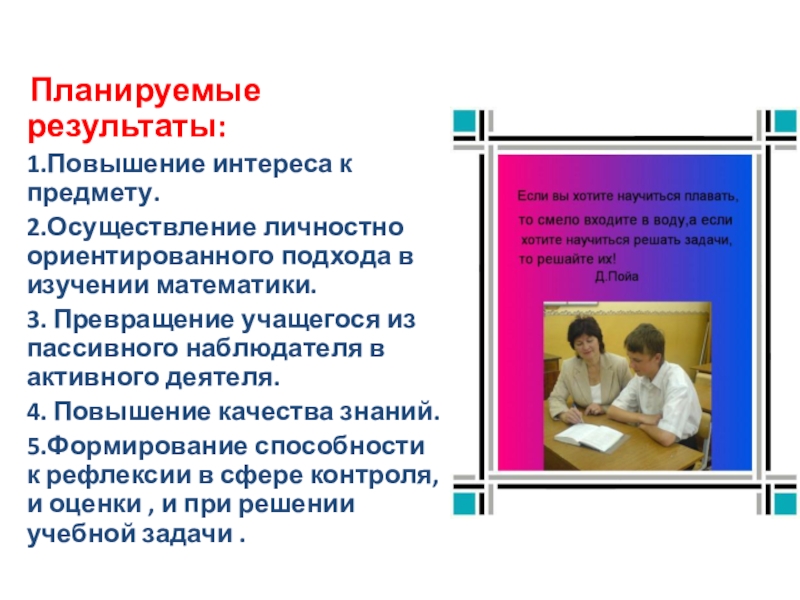 Планируемые результаты:

1.Повышение интереса к предмету.

2.Осуществление личностно ориентированного подхода в изучении математики.

3. Превращение учащегося из пассивного наблюдателя в активного деятеля.

4. Повышение качества знаний.

5.Формирование способности к рефлексии в сфере контроля, и оценки , и при решении учебной задачи .

Если вы хотите научиться плавать, то смело входите в воду,а если хотите научиться решать задачи, то решайте их!
Д.Пойа